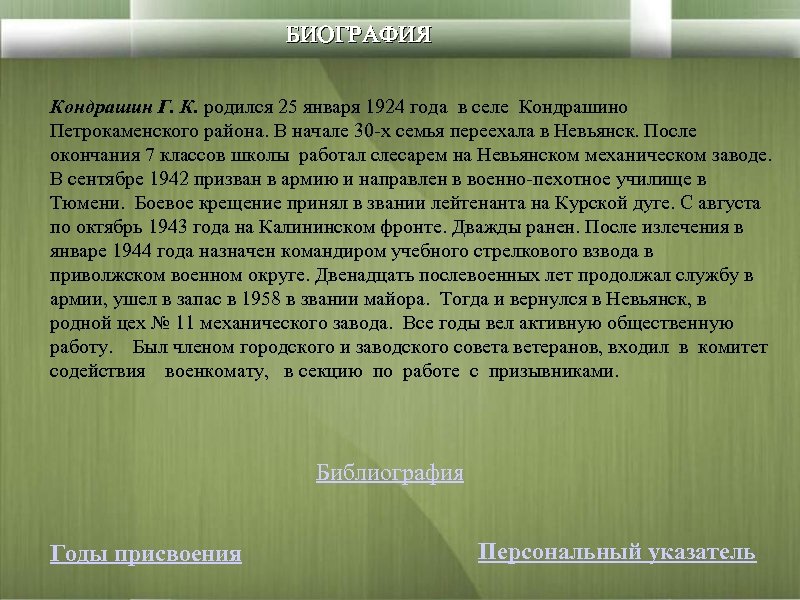 БИОГРАФИЯ

Кондрашин Г. К. родился 25 января 1924 года в селе Кондрашино Петрокаменского района. В начале 30-х семья переехала в Невьянск. После окончания 7 классов школы работал слесарем на Невьянском механическом заводе. В сентябре 1942 призван в армию и направлен в военно-пехотное училище в Тюмени. Боевое крещение принял в звании лейтенанта на Курской дуге. С августа по октябрь 1943 года на Калининском фронте. Дважды ранен. После излечения в январе 1944 года назначен командиром учебного стрелкового взвода в приволжском военном округе. Двенадцать послевоенных лет продолжал службу в армии, ушел в запас в 1958 в звании майора. Тогда и вернулся в Невьянск, в родной цех № 11 механического завода. Все годы вел активную общественную работу. Был членом городского и заводского совета ветеранов, входил в комитет содействия военкомату, в секцию по работе с призывниками.

Библиография

Годы присвоения

Персональный указатель